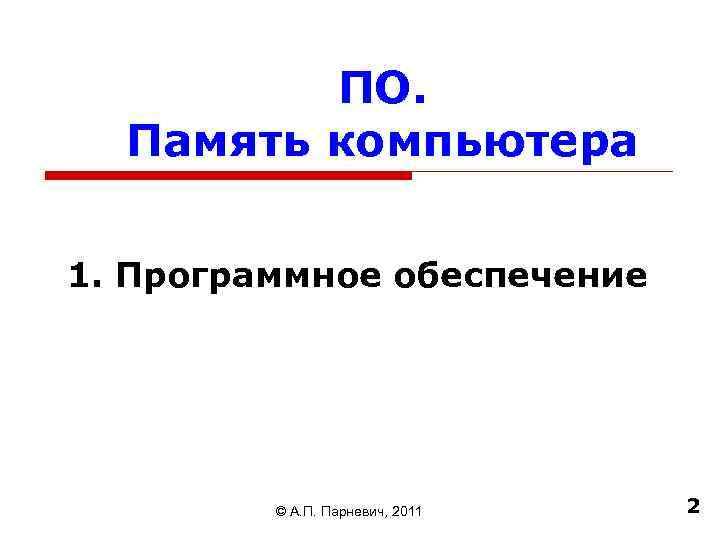 ПО.
Память компьютера

1. Программное обеспечение

© А.П. Парневич, 2011

2